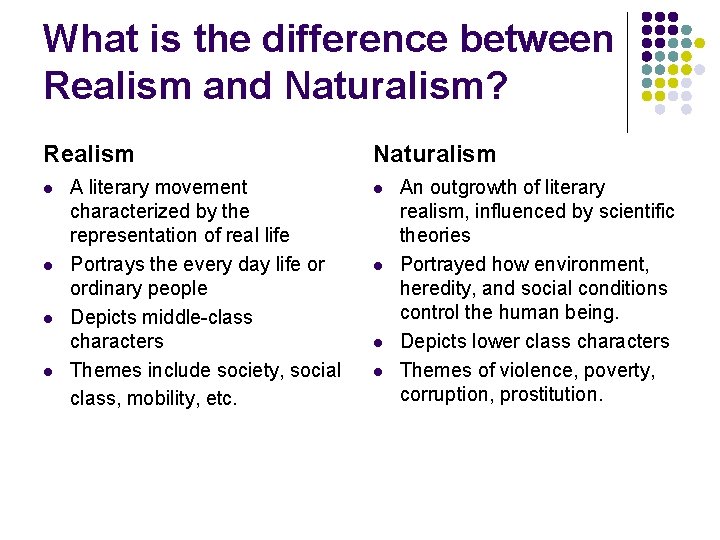 What is the difference between Realism and Naturalism?

Realism

- A literary movement characterized by the representation of real life
- Portrays the every day life or ordinary people
- Depicts middle-class characters
- Themes include society, social class, mobility, etc.

Naturalism

- An outgrowth of literary realism, influenced by scientific theories
- Portrayed how environment, heredity, and social conditions control the human being.
- Depicts lower class characters
- Themes of violence, poverty, corruption, prostitution.